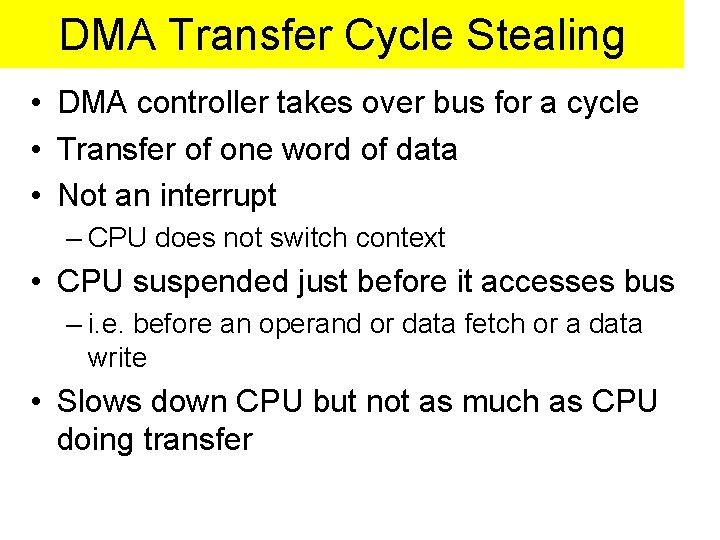 DMA Transfer Cycle Stealing

• DMA controller takes over bus for a cycle
• Transfer of one word of data
• Not an interrupt
– CPU does not switch context
• CPU suspended just before it accesses bus
– i.e. before an operand or data fetch or a data write
• Slows down CPU but not as much as CPU doing transfer